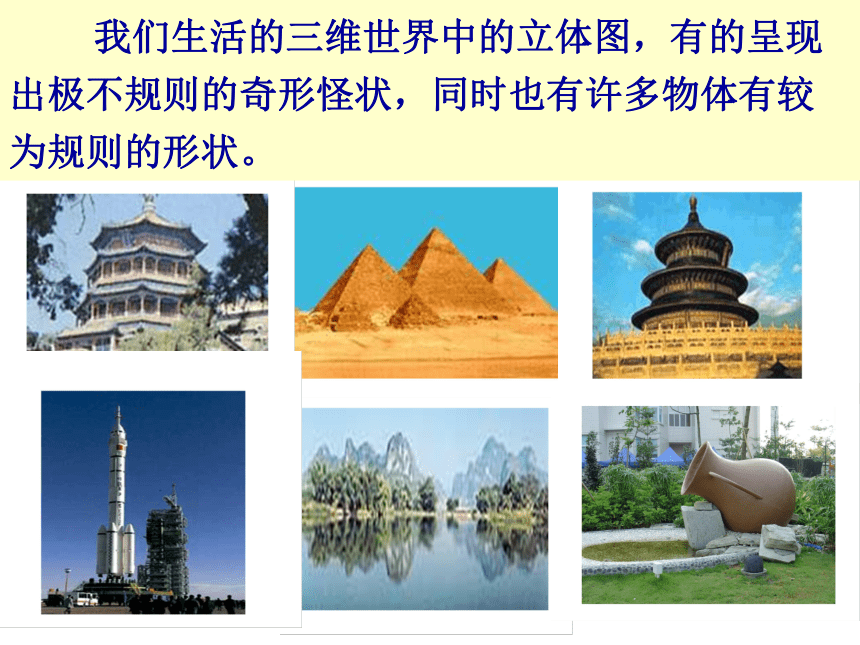 我们生活的三维世界中的立体图，有的呈现出极不规则的奇形怪状，同时也有许多物体有较为规则的形状。